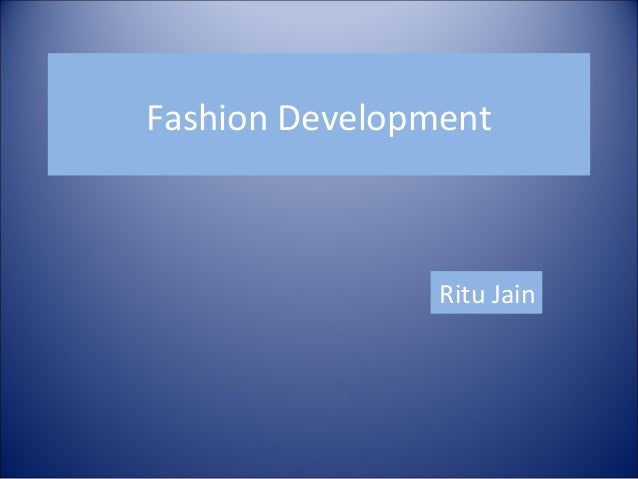 Fashion Development

Ritu Jain